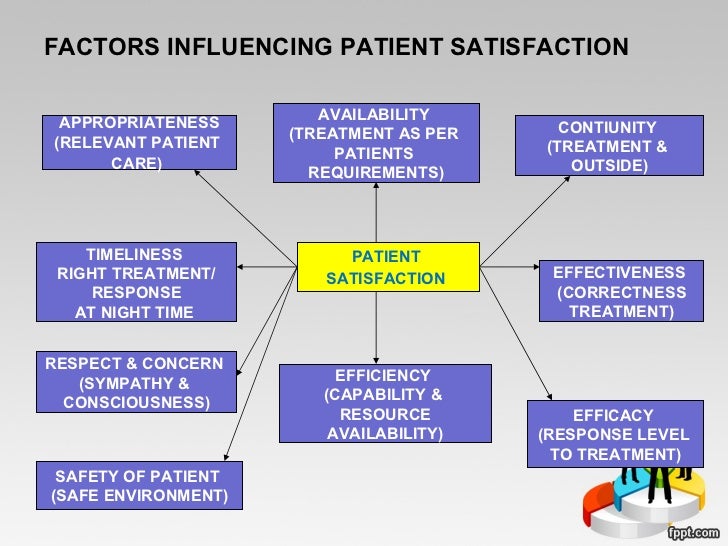 FACTORS INFLUENCING PATIENT SATISFACTION

APPROPRIATENESS (RELEVANT PATIENT CARE)

AVAILABILITY (TREATMENT AS PER PATIENTS REQUIREMENTS)

CONTIUNITY (TREATMENT & OUTSIDE)

TIMELINESS RIGHT TREATMENT/ RESPONSE AT NIGHT TIME

PATIENT SATISFACTION

EFFECTIVENESS (CORRECTNESS TREATMENT)

RESPECT & CONCERN (SYMPATHY & CONSCIOUSNESS)

EFFICIENCY (CAPABILITY & RESOURCE AVAILABILITY)

EFFICACY (RESPONSE LEVEL TO TREATMENT)

SAFETY OF PATIENT (SAFE ENVIRONMENT)

fppt.com